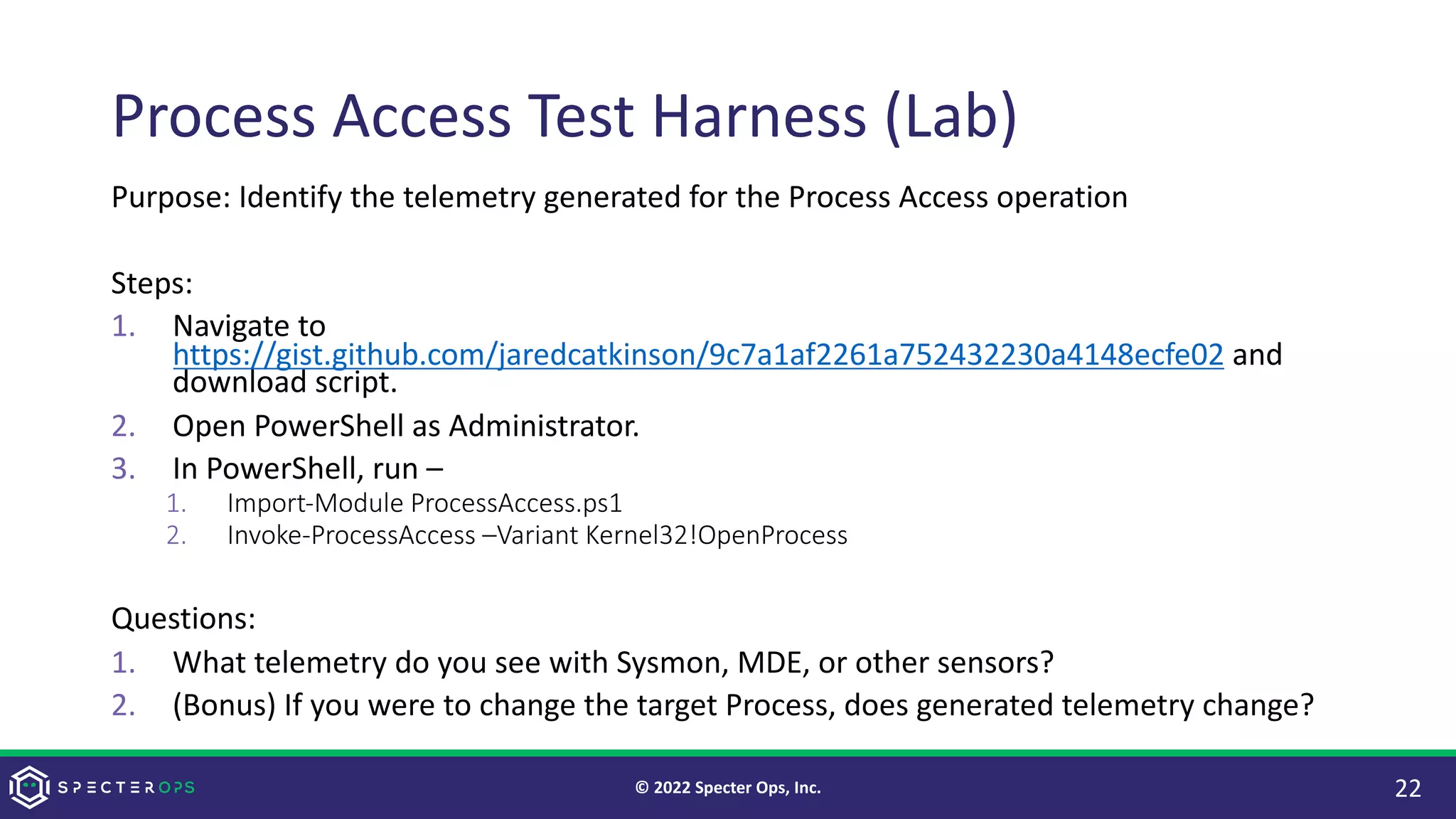 Process Access Test Harness (Lab)

Purpose: Identify the telemetry generated for the Process Access operation

Steps:
1. Navigate to https://gist.github.com/jaredcatkinson/9c7a1af2261a752432230a4148ecfe02 and download script.
2. Open PowerShell as Administrator.
3. In PowerShell, run –
 1. Import-Module ProcessAccess.ps1
 2. Invoke-ProcessAccess –Variant Kernel32!OpenProcess

Questions:
1. What telemetry do you see with Sysmon, MDE, or other sensors?
2. (Bonus) If you were to change the target Process, does generated telemetry change?

SPECTEROPS

© 2022 Specter Ops, Inc.

22